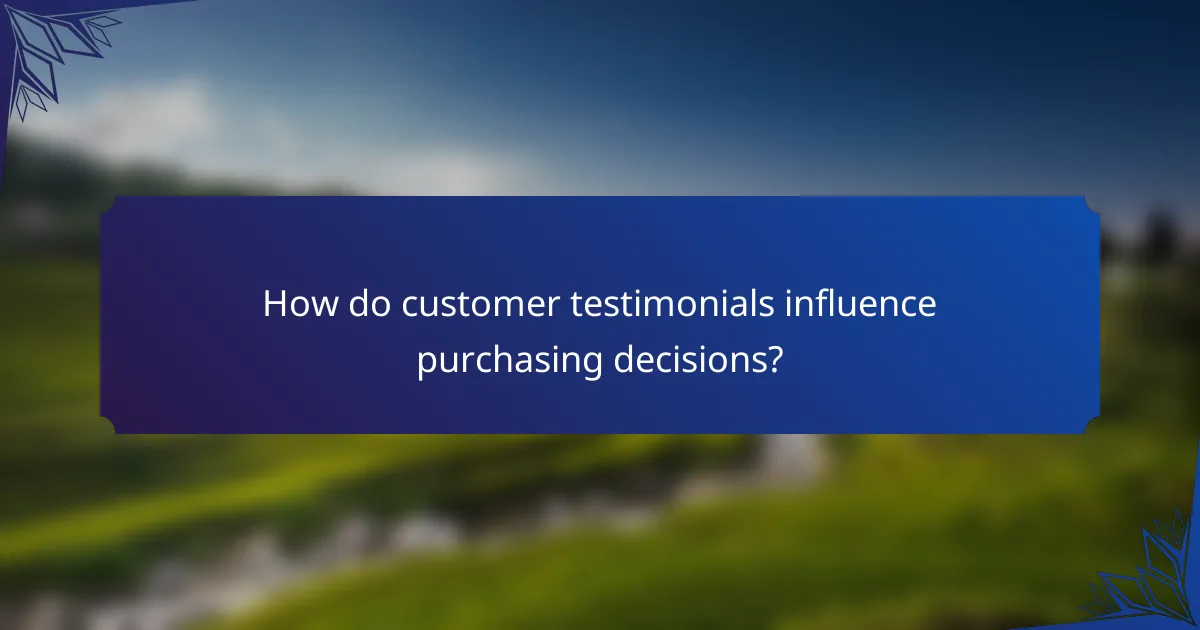 How do customer testimonials influence purchasing decisions?